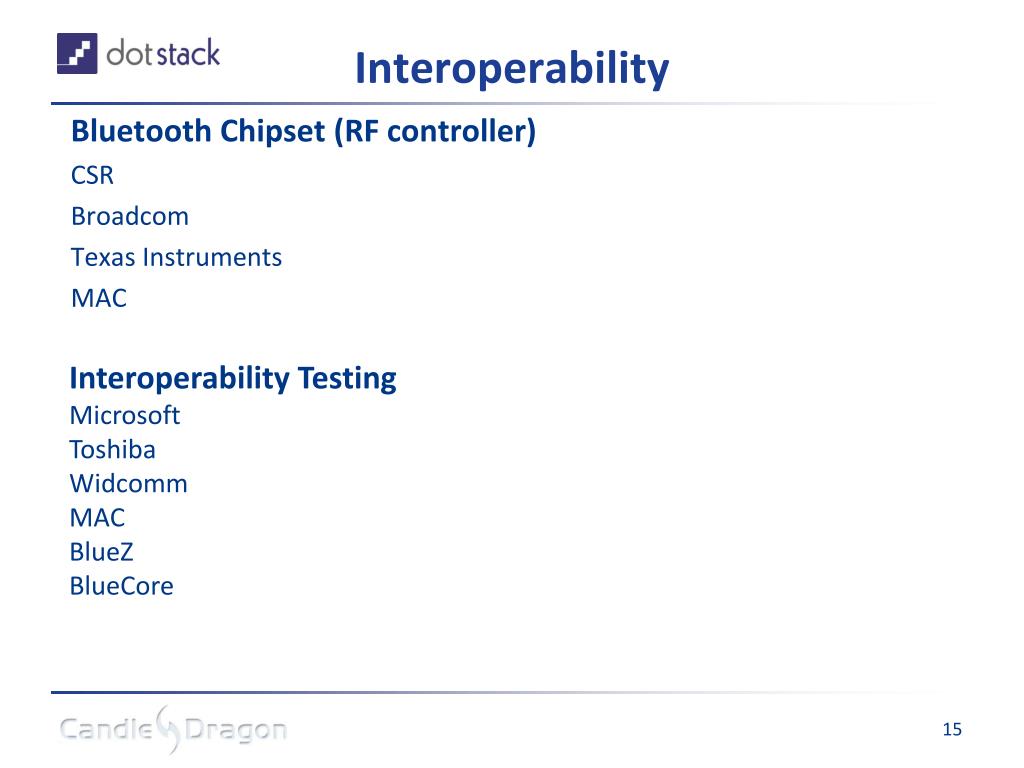 dotstack

Interoperability

Bluetooth Chipset (RF controller)

CSR

Broadcom

Texas Instruments

MAC

Interoperability Testing

Microsoft
Toshiba
Widcomm
MAC
BlueZ
BlueCore

Candle Dragon

15